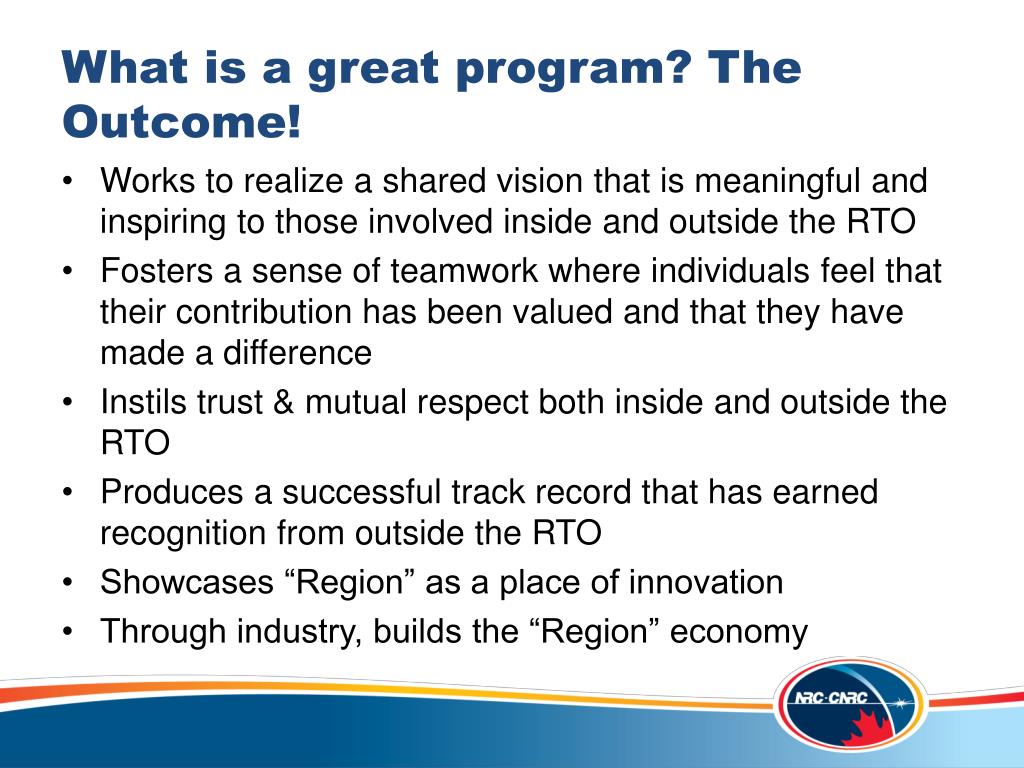 What is a great program? The Outcome!

• Works to realize a shared vision that is meaningful and inspiring to those involved inside and outside the RTO
• Fosters a sense of teamwork where individuals feel that their contribution has been valued and that they have made a difference
• Instils trust & mutual respect both inside and outside the RTO
• Produces a successful track record that has earned recognition from outside the RTO
• Showcases “Region” as a place of innovation
• Through industry, builds the “Region” economy

NRC·CNRC